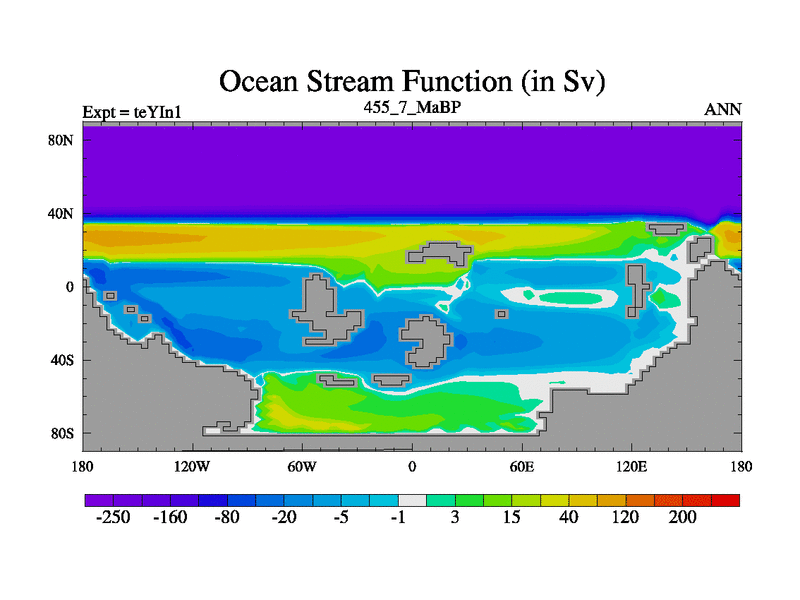 Ocean Stream Function (in Sv)

Expt = teYIn1

455_7_MaBP

ANN

80N
40N
0
40S
80S

180
120W
60W
0
60E
120E
180

-250
-160
-80
-20
-5
-1
3
15
40
120
200